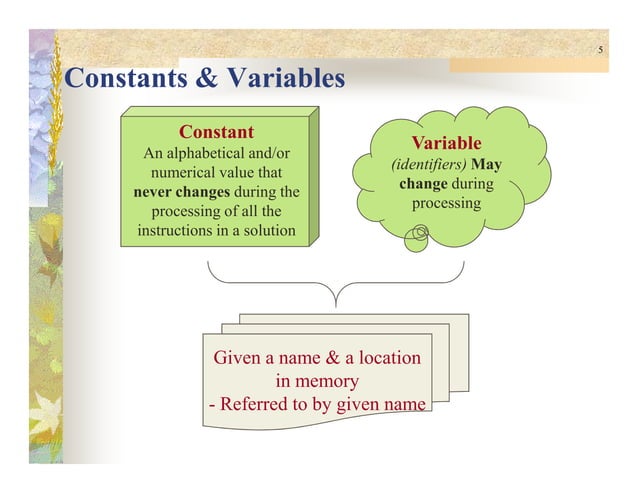 5

Constants & Variables

Constant
An alphabetical and/or numerical value that never changes during the processing of all the instructions in a solution

Variable
(identifiers) May change during processing

Given a name & a location in memory
- Referred to by given name